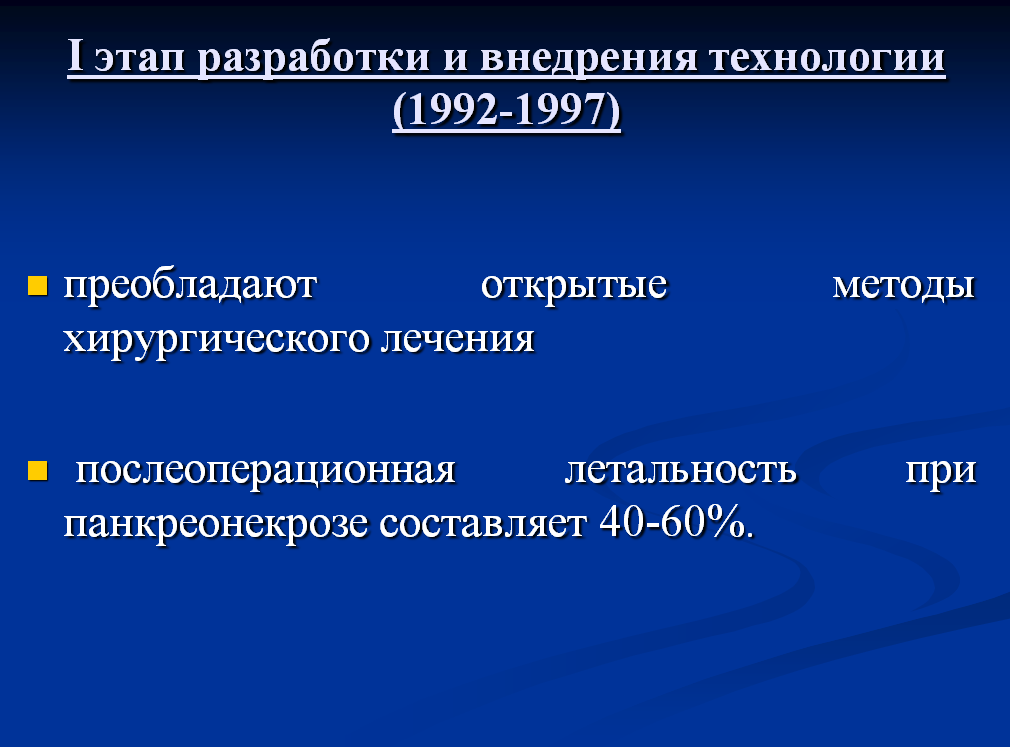 I этап разработки и внедрения технологии (1992-1997)

преобладают открытые методы хирургического лечения

послеоперационная летальность при панкреонекрозе составляет 40-60%.